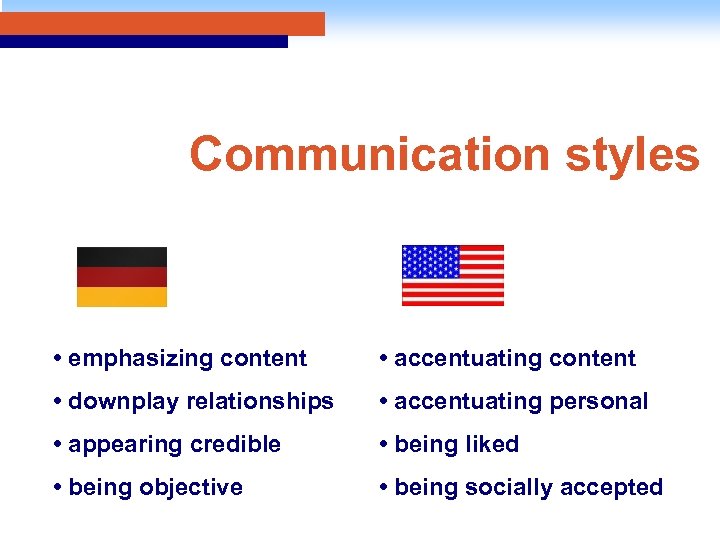 Communication styles

• emphasizing content
• downplay relationships
• appearing credible
• being objective

• accentuating content
• accentuating personal
• being liked
• being socially accepted